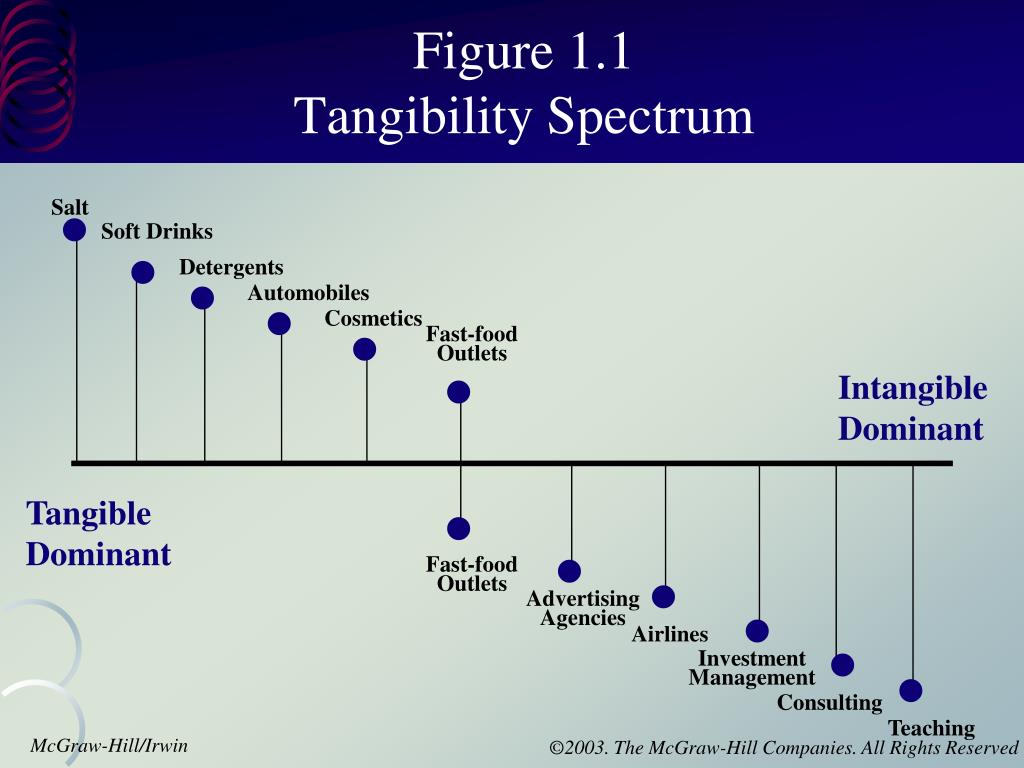 Figure 1.1
Tangibility Spectrum

Salt
Soft Drinks
Detergents
Automobiles
Cosmetics
Fast-food Outlets

Intangible Dominant

Tangible Dominant

Fast-food Outlets
Advertising Agencies
Airlines
Investment Management
Consulting
Teaching

McGraw-Hill/Irwin
©2003. The McGraw-Hill Companies. All Rights Reserved